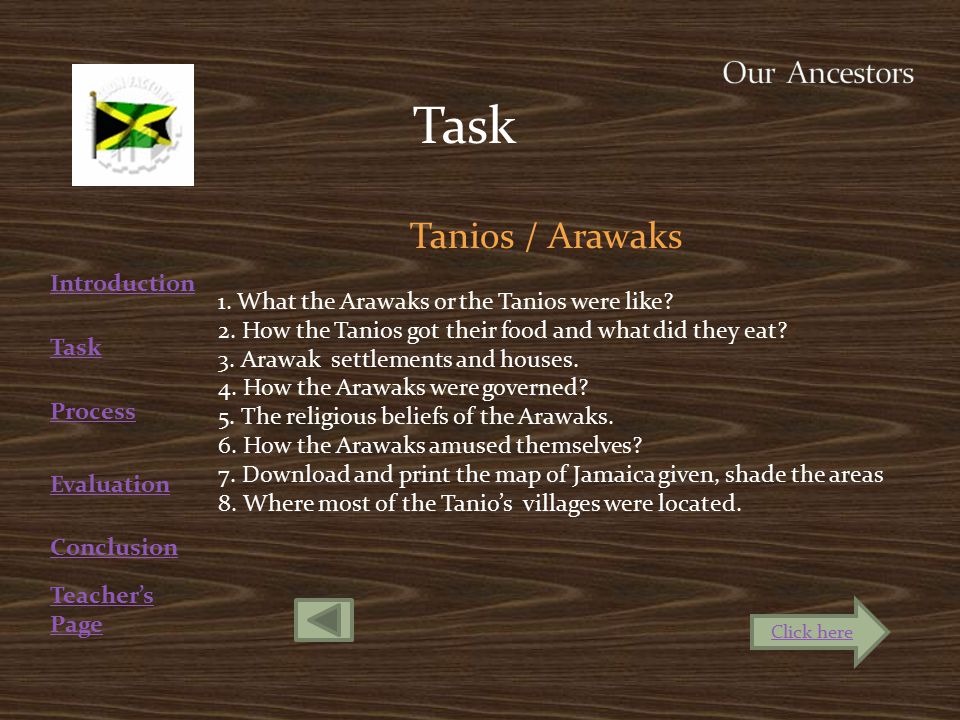 Our Ancestors

Task

Tanios / Arawaks

Introduction

Task

Process

Evaluation

Conclusion

Teacher's Page

1. What the Arawaks or the Tanios were like?
2. How the Tanios got their food and what did they eat?
3. Arawak settlements and houses.
4. How the Arawaks were governed?
5. The religious beliefs of the Arawaks.
6. How the Arawaks amused themselves?
7. Download and print the map of Jamaica given, shade the areas
8. Where most of the Tanio's villages were located.

Click here